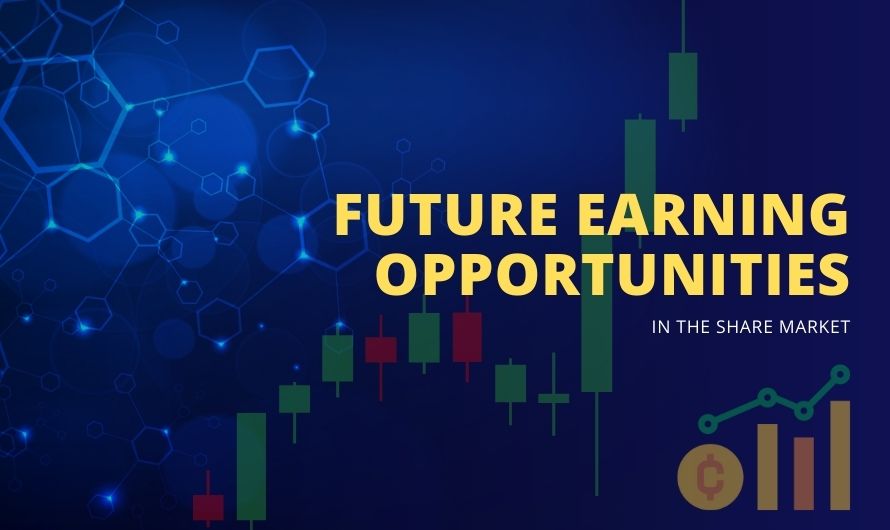 FUTURE EARNING OPPORTUNITIES

IN THE SHARE MARKET

¢